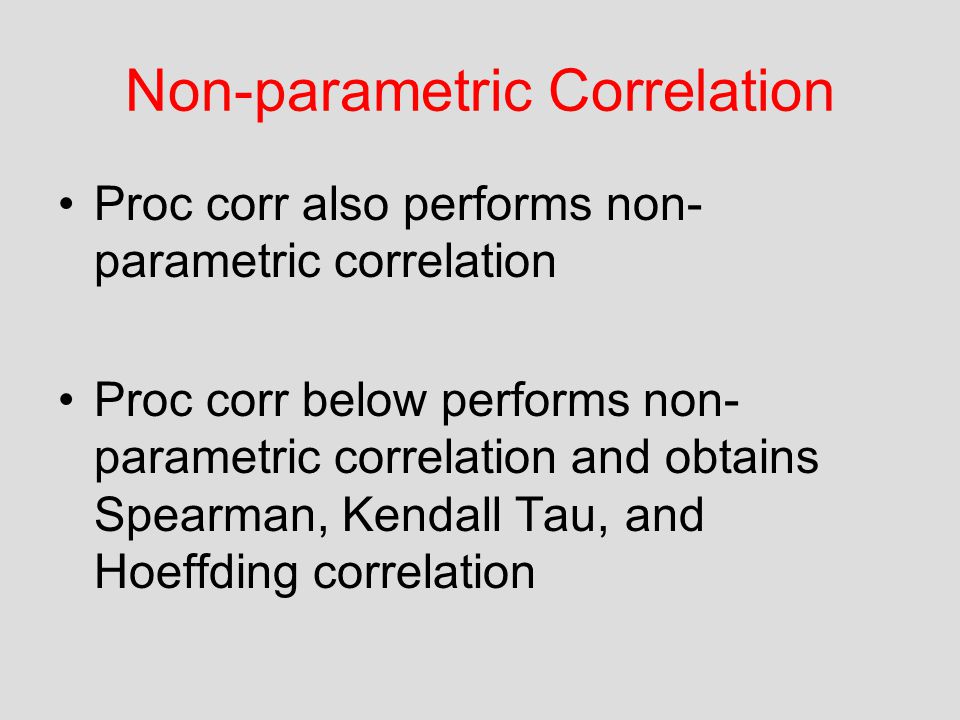 Non-parametric Correlation

• Proc corr also performs non-parametric correlation

• Proc corr below performs non-parametric correlation and obtains Spearman, Kendall Tau, and Hoeffding correlation